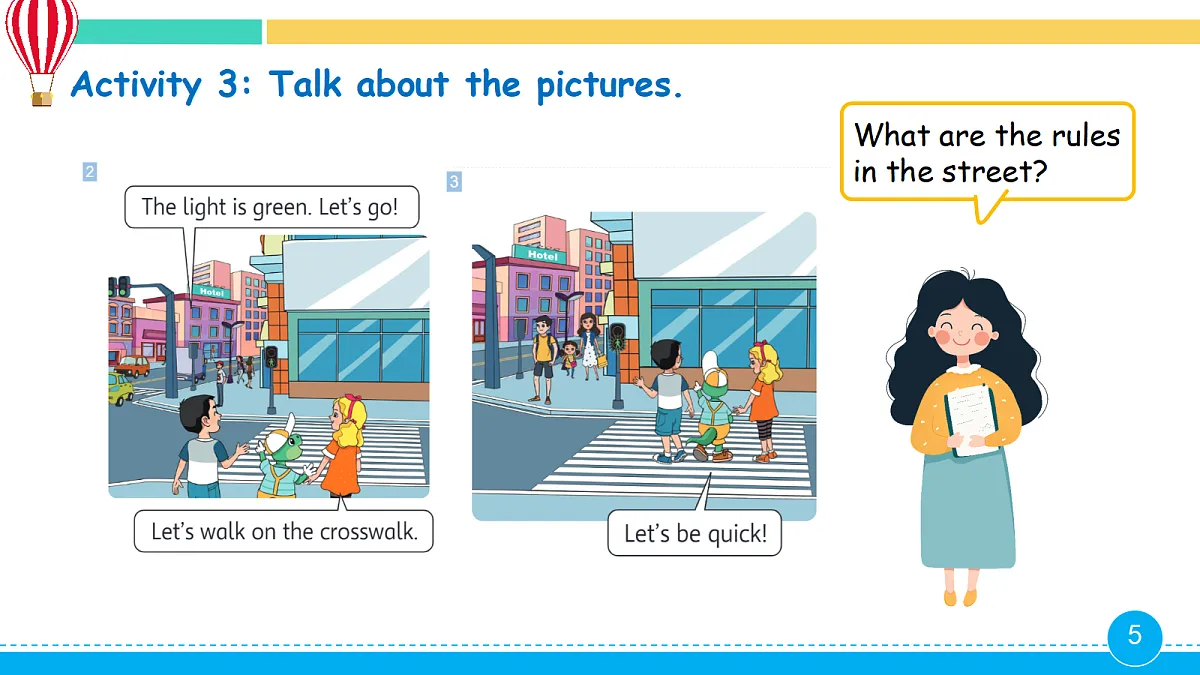 Activity 3: Talk about the pictures.

What are the rules in the street?

2

The light is green. Let's go!

Hotel

Let's walk on the crosswalk.

3

Hotel

Let's be quick!

5